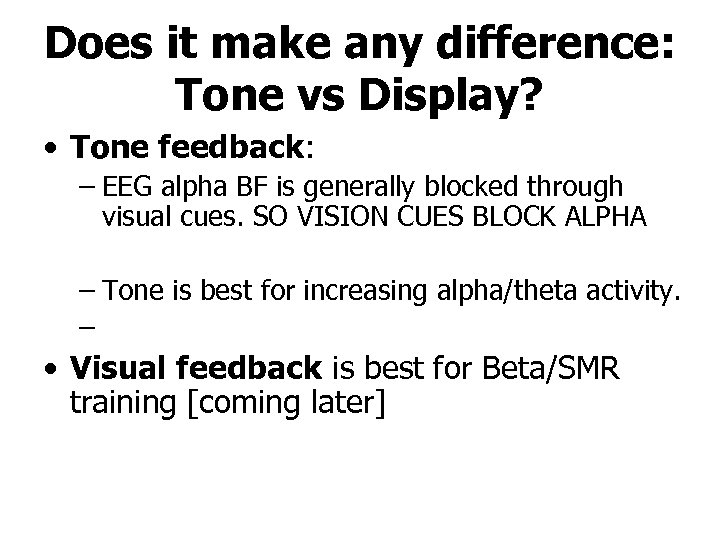 Does it make any difference: Tone vs Display?

• Tone feedback:
– EEG alpha BF is generally blocked through visual cues. SO VISION CUES BLOCK ALPHA

– Tone is best for increasing alpha/theta activity.
–

• Visual feedback is best for Beta/SMR training [coming later]